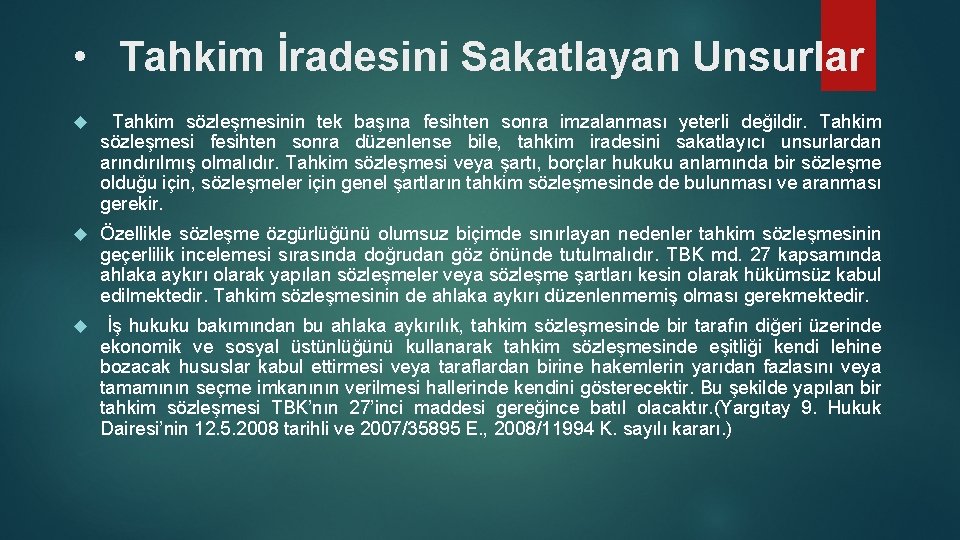 • Tahkim İradesini Sakatlayan Unsurlar

Tahkim sözleşmesinin tek başına fesihten sonra imzalanması yeterli değildir. Tahkim sözleşmesi fesihten sonra düzenlense bile, tahkim iradesini sakatlayıcı unsurlardan arındırılmış olmalıdır. Tahkim sözleşmesi veya şartı, borçlar hukuku anlamında bir sözleşme olduğu için, sözleşmeler için genel şartların tahkim sözleşmesinde de bulunması ve aranması gerekir.

Özellikle sözleşme özgürlüğünü olumsuz biçimde sınırlayan nedenler tahkim sözleşmesinin geçerlilik incelemesi sırasında doğrudan göz önünde tutulmalıdır. TBK md. 27 kapsamında ahlaka aykırı olarak yapılan sözleşmeler veya sözleşme şartları kesin olarak hükümsüz kabul edilmektedir. Tahkim sözleşmesinin de ahlaka aykırı düzenlenmemiş olması gerekmektedir.

İş hukuku bakımından bu ahlaka aykırılık, tahkim sözleşmesinde bir tarafın diğeri üzerinde ekonomik ve sosyal üstünlüğünü kullanarak tahkim sözleşmesinde eşitliği kendi lehine bozacak hususlar kabul ettirmesi veya taraflardan birine hakemlerin yarıdan fazlasını veya tamamının seçme imkanının verilmesi hallerinde kendini gösterecektir. Bu şekilde yapılan bir tahkim sözleşmesi TBK'nın 27'inci maddesi gereğince batıl olacaktır.(Yargıtay 9. Hukuk Dairesi'nin 12.5.2008 tarihli ve 2007/35895 E., 2008/11994 K. sayılı kararı.)